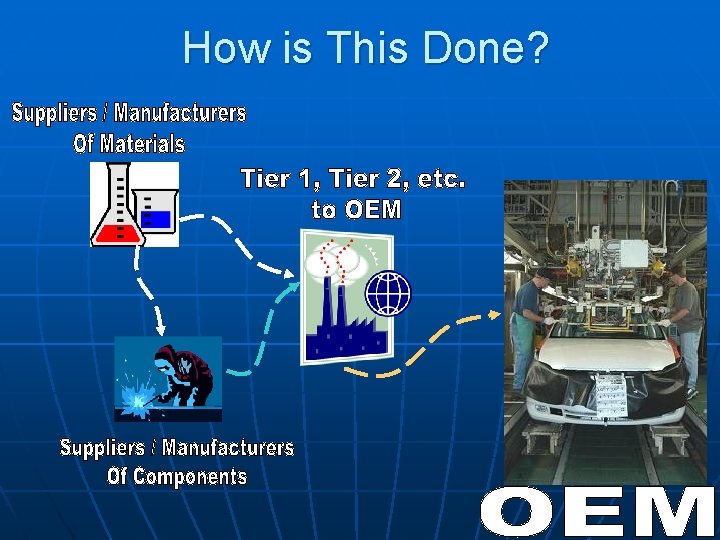 How is This Done?

Suppliers / Manufacturers Of Materials

Tier 1, Tier 2, etc. to OEM

Suppliers / Manufacturers Of Components

OEM